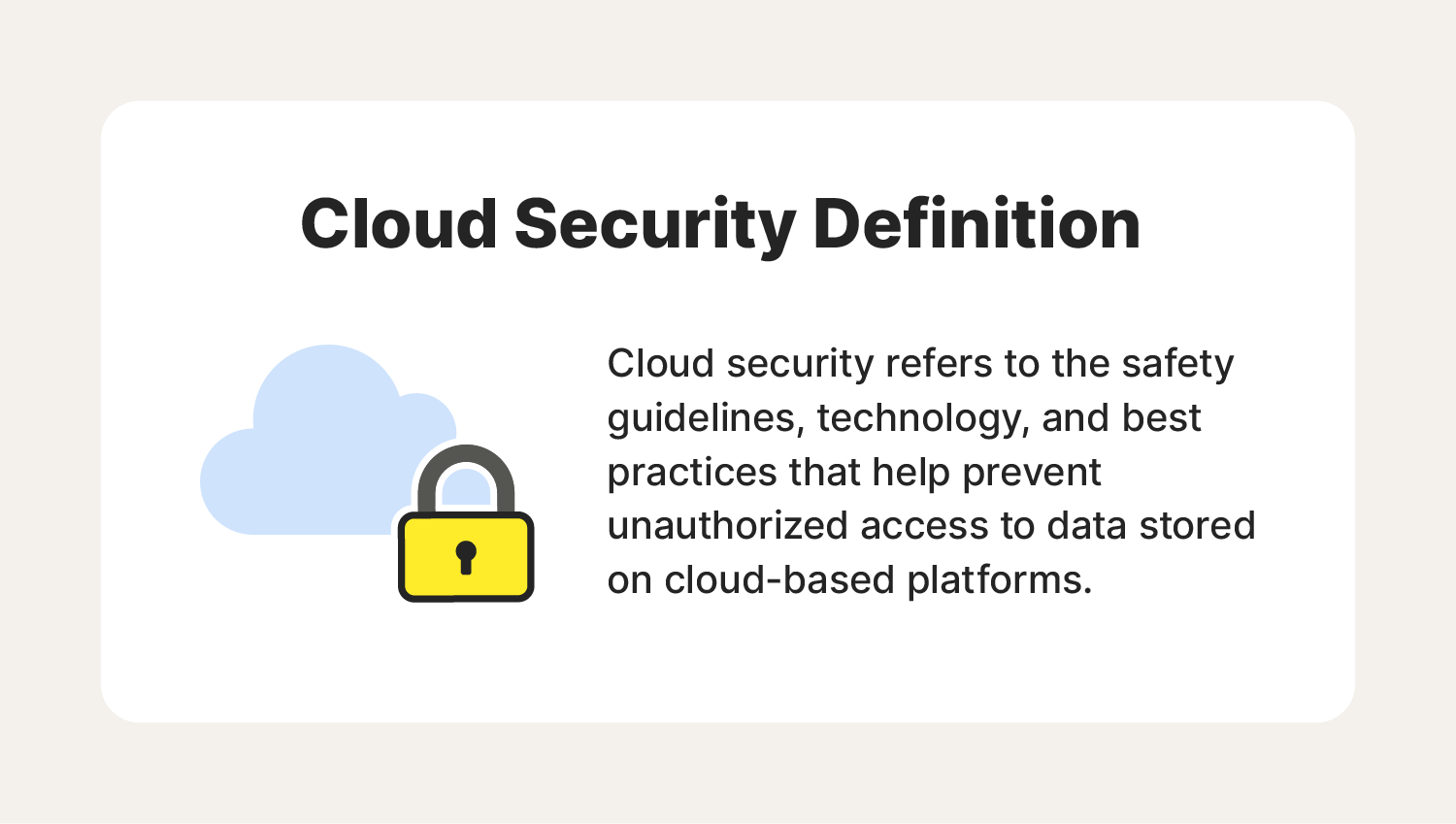 Cloud Security Definition

Cloud security refers to the safety guidelines, technology, and best practices that help prevent unauthorized access to data stored on cloud-based platforms.